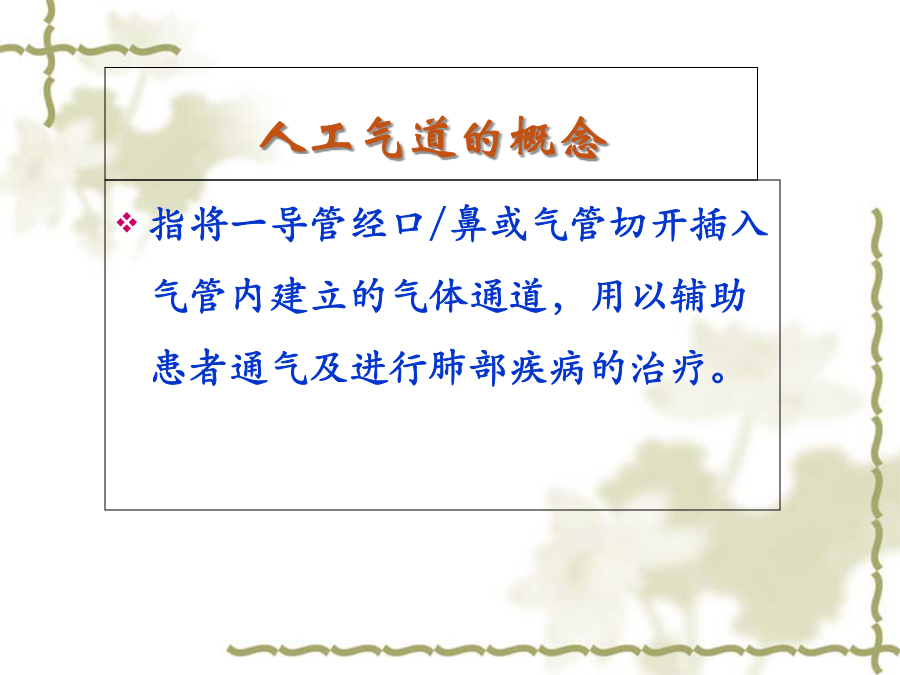 人工气道的概念

❖ 指将一导管经口/鼻或气管切开插入气管内建立的气体通道，用以辅助患者通气及进行肺部疾病的治疗。